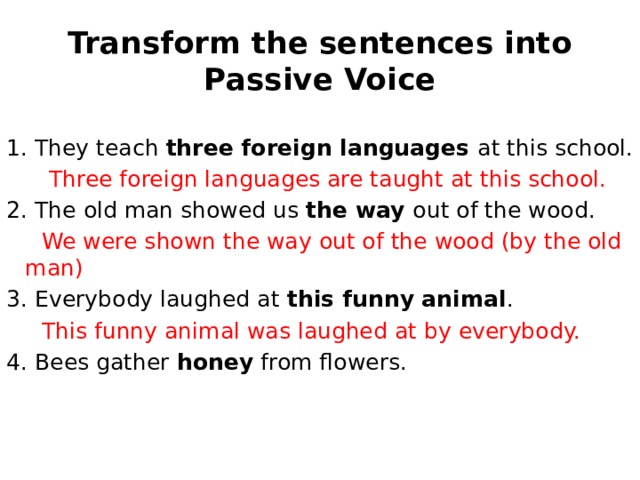 Transform the sentences into Passive Voice

1. They teach three foreign languages at this school.
Three foreign languages are taught at this school.

2. The old man showed us the way out of the wood.
We were shown the way out of the wood (by the old man)

3. Everybody laughed at this funny animal.
This funny animal was laughed at by everybody.

4. Bees gather honey from flowers.